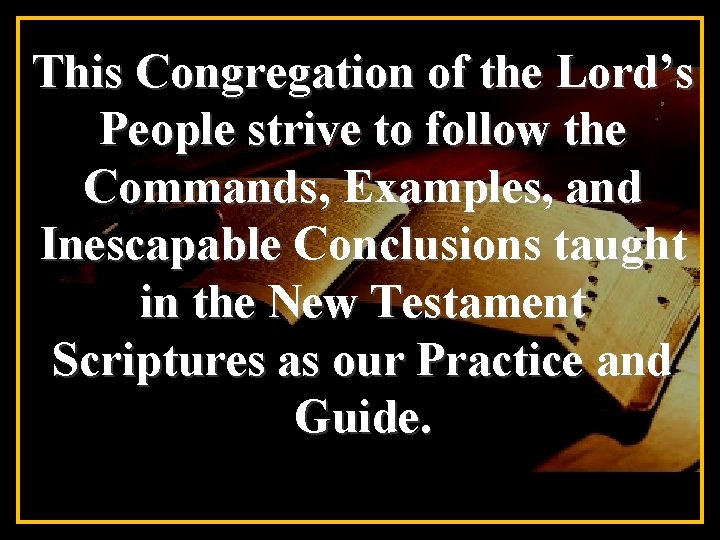 This Congregation of the Lord’s People strive to follow the Commands, Examples, and Inescapable Conclusions taught in the New Testament Scriptures as our Practice and Guide.